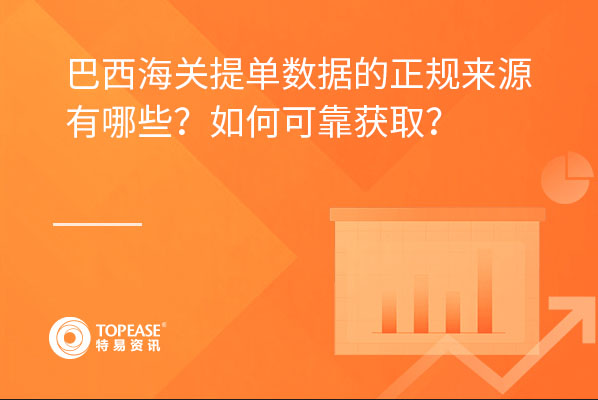 巴西海关提单数据的正规来源有哪些？如何可靠获取？

TOPEASE®
特易资讯